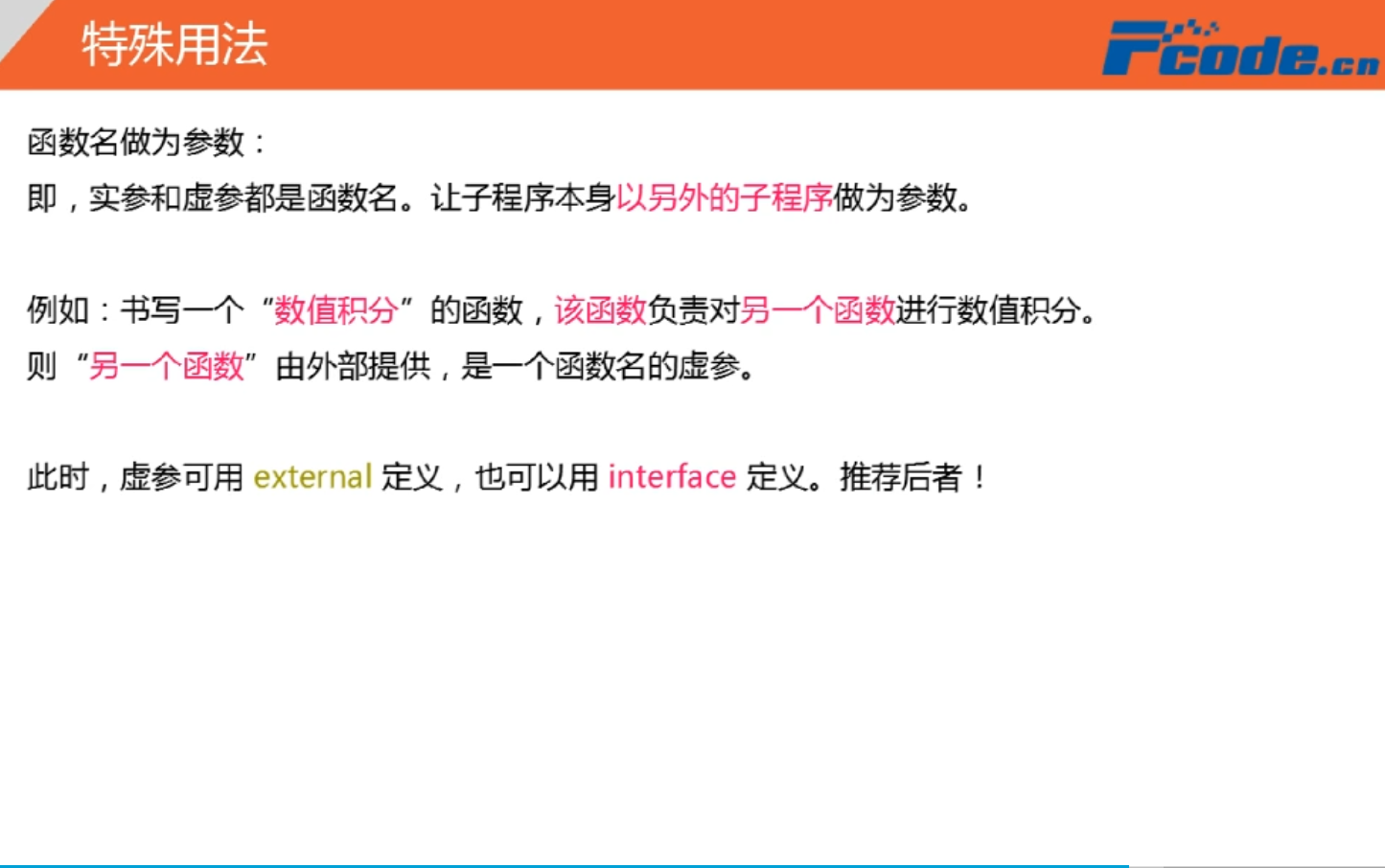 特殊用法

Fcode.cn

函数名做为参数：
即，实参和虚参都是函数名。让子程序本身以另外的子程序做为参数。

例如：书写一个“数值积分”的函数，该函数负责对另一个函数进行数值积分。
则“另一个函数”由外部提供，是一个函数名的虚参。

此时，虚参可用 external 定义，也可以用 interface 定义。推荐后者！